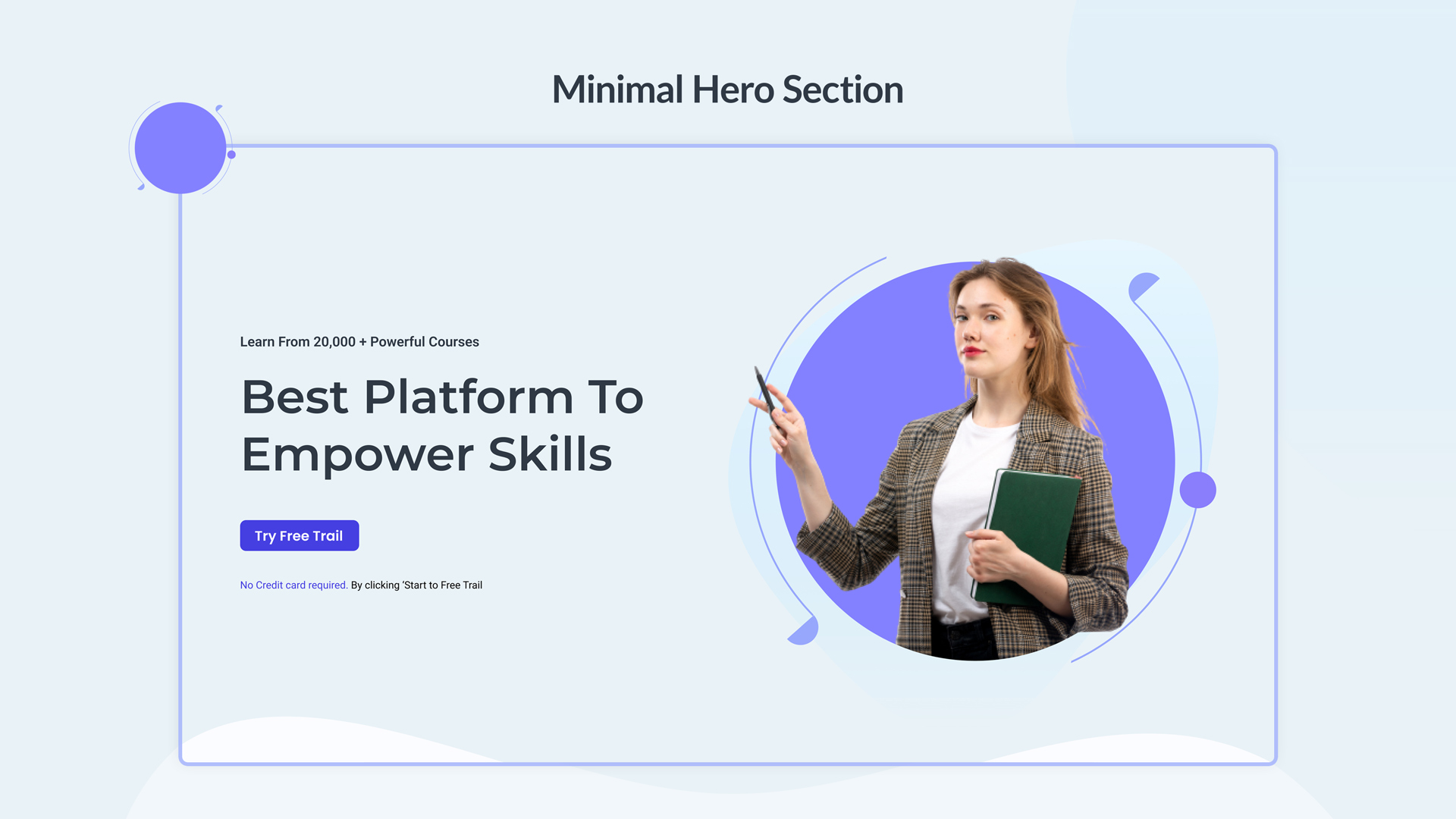 Minimal Hero Section

Learn From 20,000 + Powerful Courses

Best Platform To Empower Skills

Try Free Trail

No Credit card required. By clicking 'Start to Free Trail